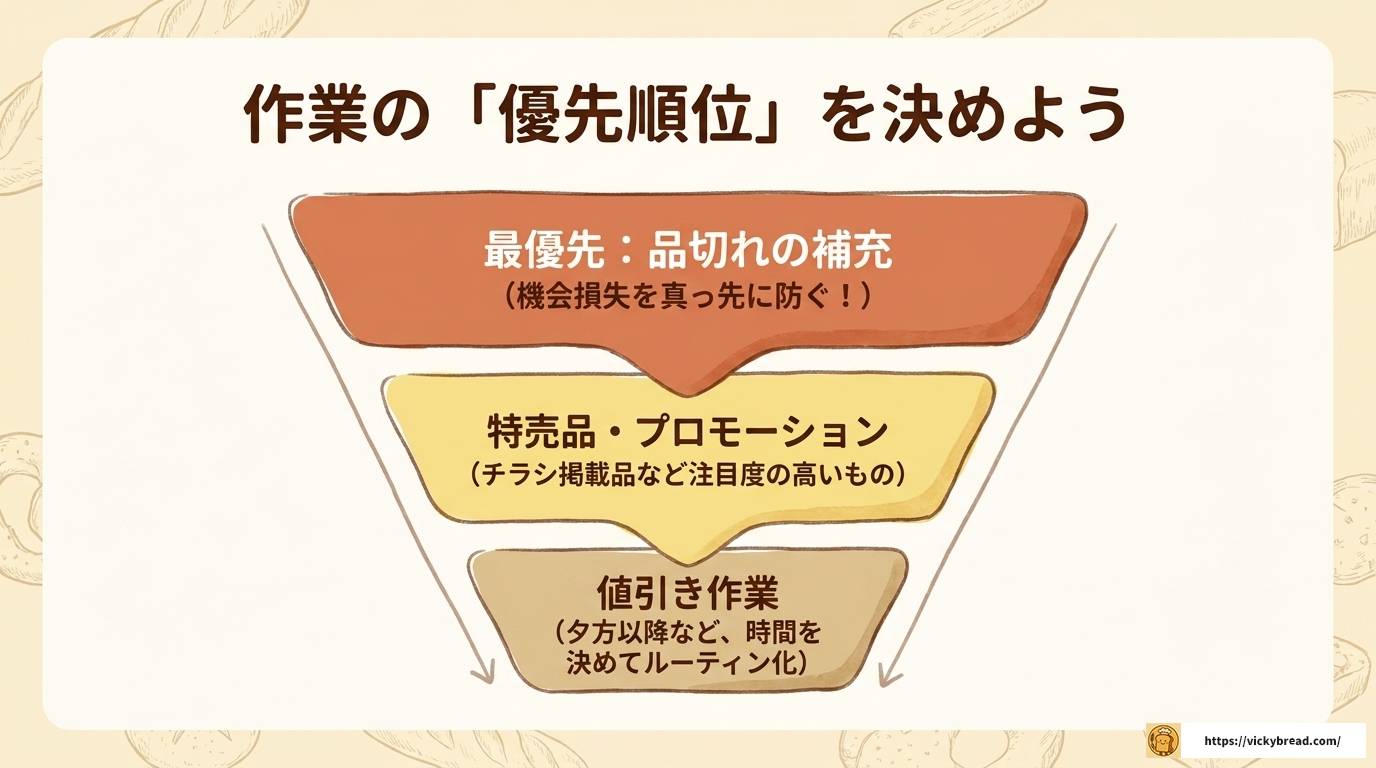 作業の「優先順位」を決めよう

最優先：品切れの補充
（機会損失を真っ先に防ぐ！）

特売品・プロモーション
（チラシ掲載品など注目度の高いもの）

値引き作業
（夕方以降など、時間を決めてルーティン化）

https://vickybread.com/